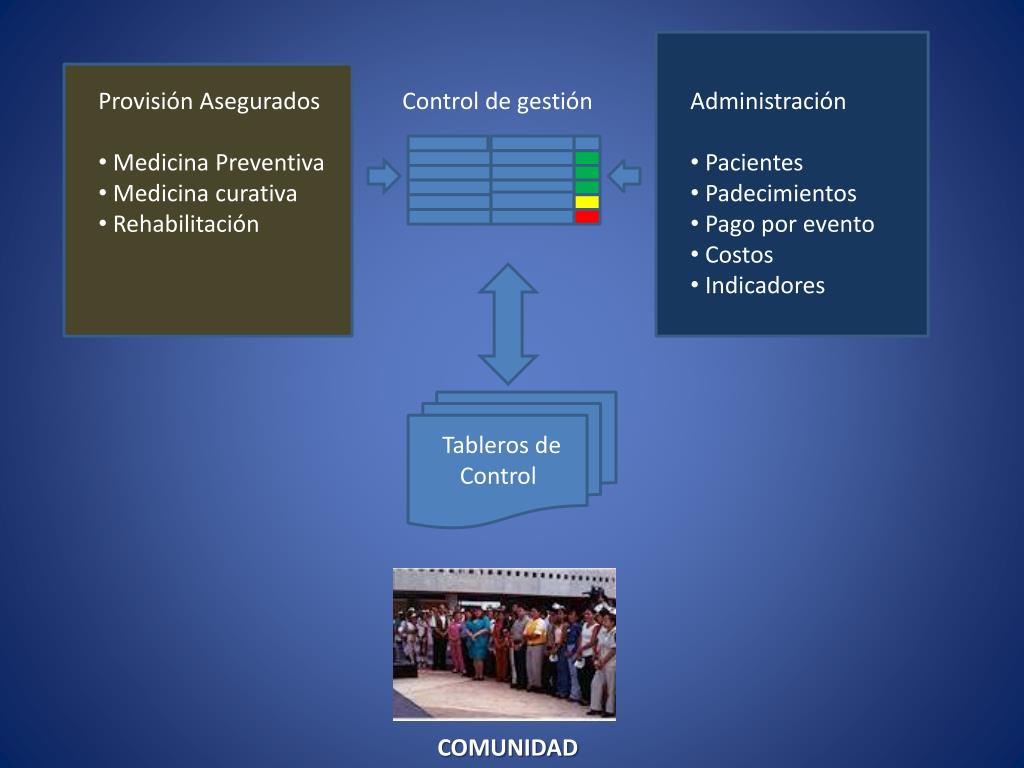 Provisión Asegurados

• Medicina Preventiva
• Medicina curativa
• Rehabilitación

Control de gestión

Administración

• Pacientes
• Padecimientos
• Pago por evento
• Costos
• Indicadores

Tableros de Control

COMUNIDAD